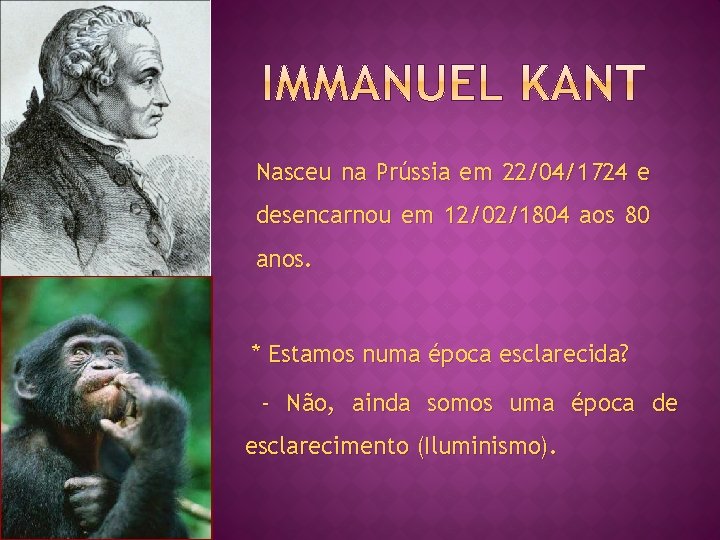 IMMANUEL KANT

Nasceu na Prússia em 22/04/1724 e desencarnou em 12/02/1804 aos 80 anos.

* Estamos numa época esclarecida?

- Não, ainda somos uma época de esclarecimento (Iluminismo).